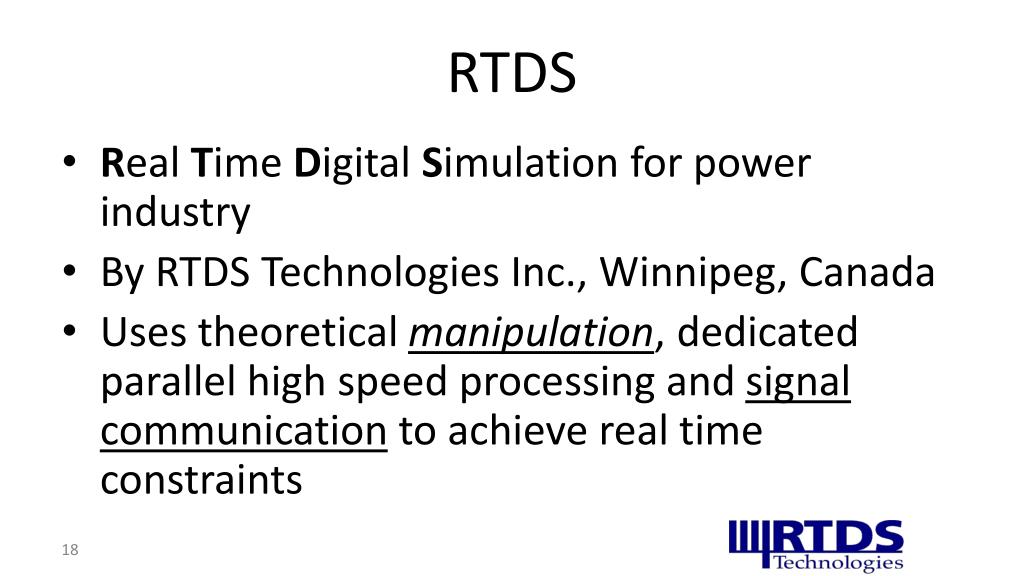 RTDS

• Real Time Digital Simulation for power industry
• By RTDS Technologies Inc., Winnipeg, Canada
• Uses theoretical manipulation, dedicated parallel high speed processing and signal communication to achieve real time constraints

18

RTDS Technologies